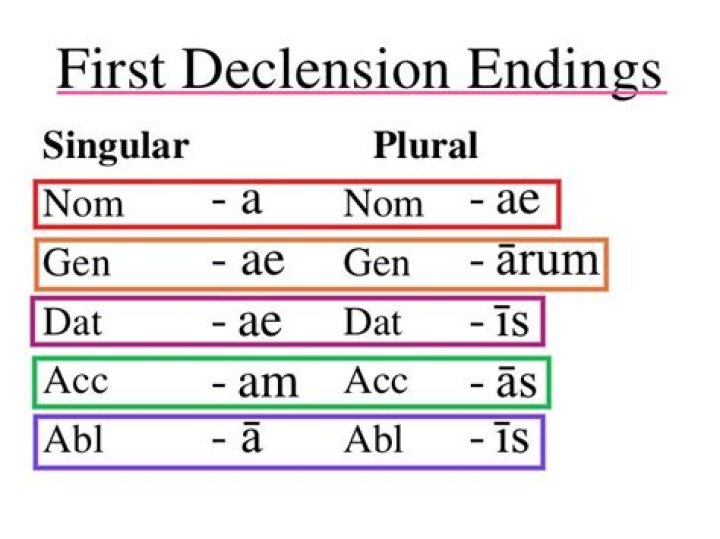 First Declension Endings

| Singular | | Plural | |
|---|---|---|---|
| Nom | - a | Nom | - ae |
| Gen | - ae | Gen | - ārum |
| Dat | - ae | Dat | - īs |
| Acc | - am | Acc | - ās |
| Abl | - ā | Abl | - īs |